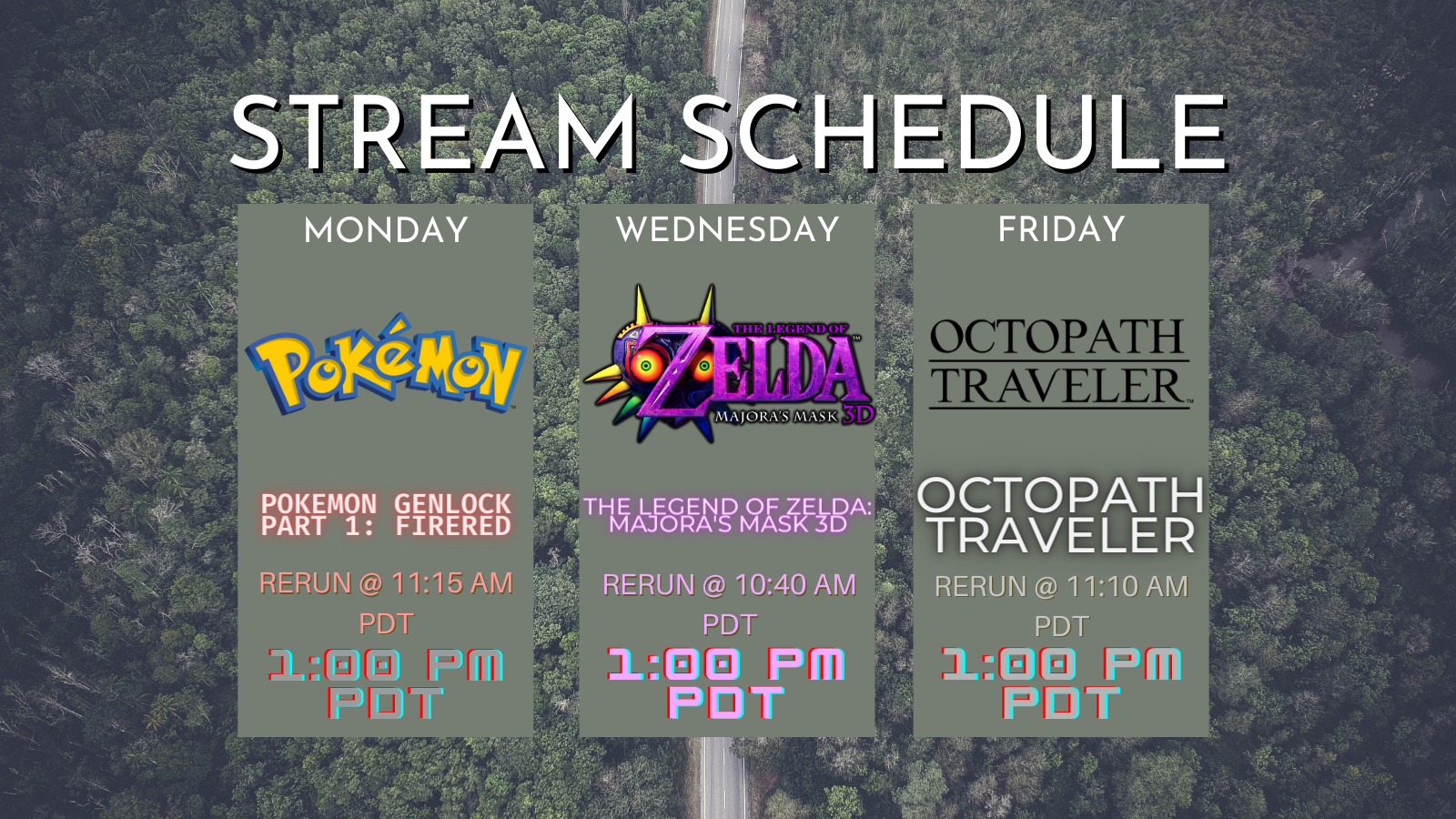 STREAM SCHEDULE

MONDAY

Pokémon

POKEMON GENLOCK PART 1: FIRERED

RERUN @ 11:15 AM PDT

1:00 PM PDT

WEDNESDAY

THE LEGEND OF ZELDA MAJORA'S MASK 3D

THE LEGEND OF ZELDA: MAJORA'S MASK 3D

RERUN @ 10:40 AM PDT

1:00 PM PDT

FRIDAY

OCTOPATH TRAVELER

OCTOPATH TRAVELER

RERUN @ 11:10 AM PDT

1:00 PM PDT